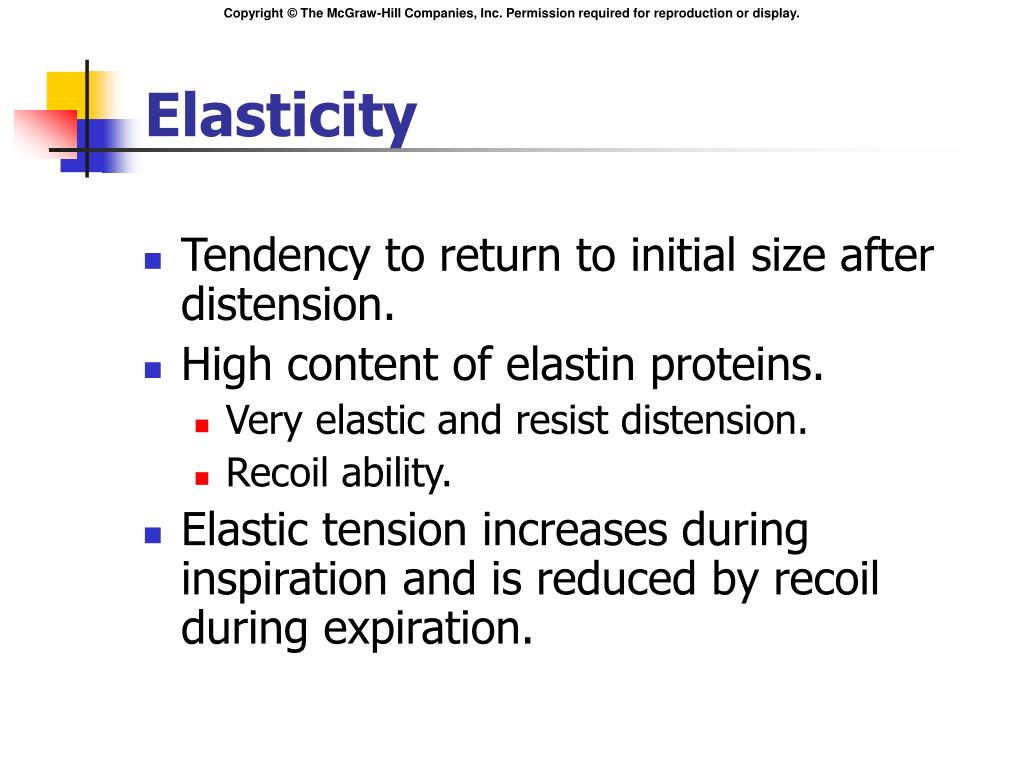 Copyright © The McGraw-Hill Companies, Inc. Permission required for reproduction or display.

Elasticity

- Tendency to return to initial size after distension.
- High content of elastin proteins.
  - Very elastic and resist distension.
  - Recoil ability.
- Elastic tension increases during inspiration and is reduced by recoil during expiration.